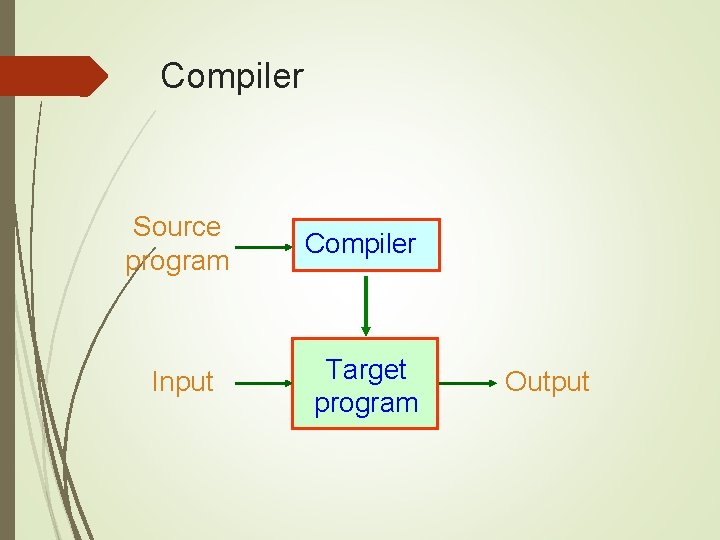 Compiler

Source program

Compiler

Input

Target program

Output